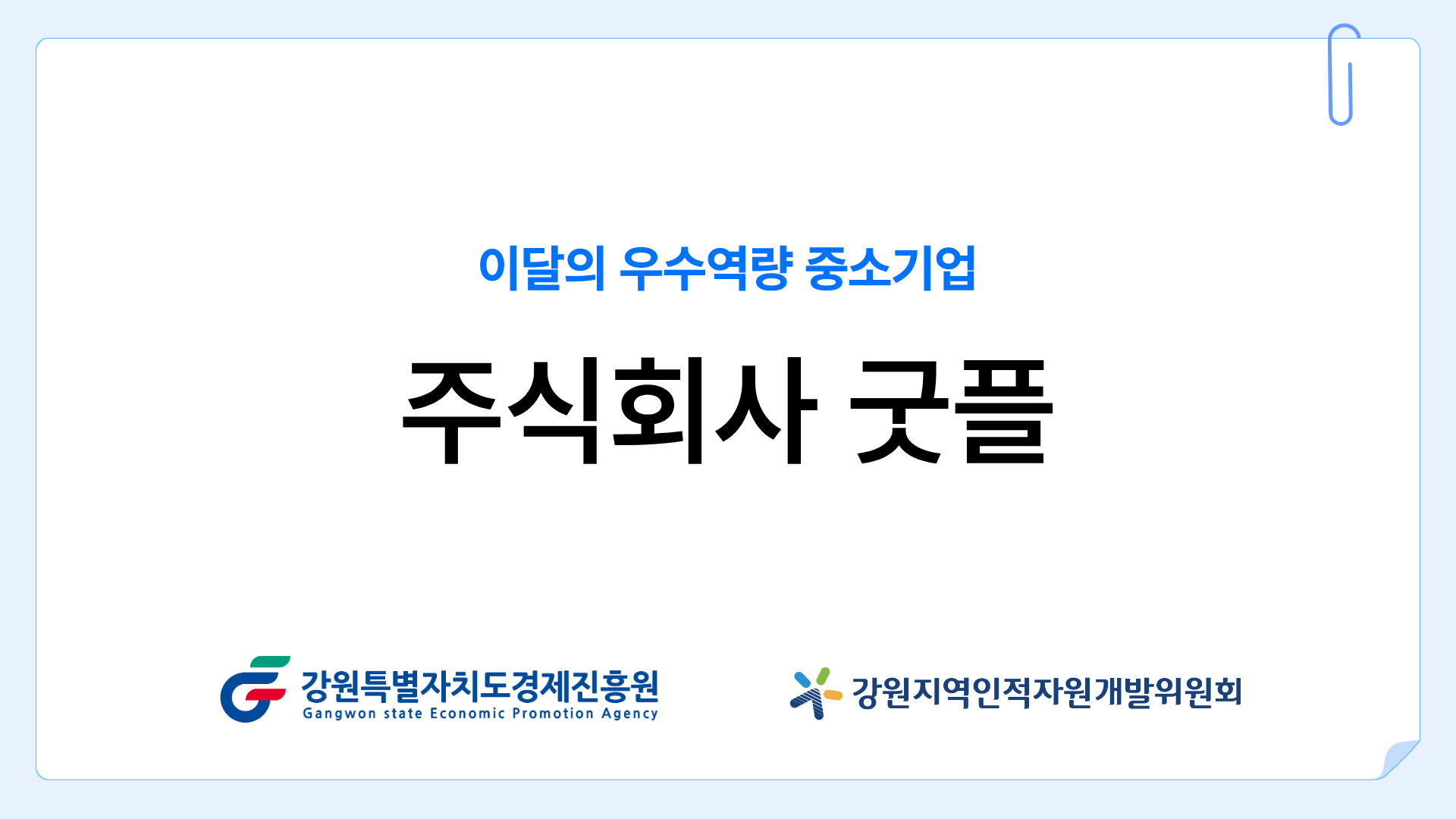 이달의 우수역량 중소기업

주식회사 굿플

강원특별자치도경제진흥원
Gangwon state Economic Promotion Agency

강원지역인적자원개발위원회